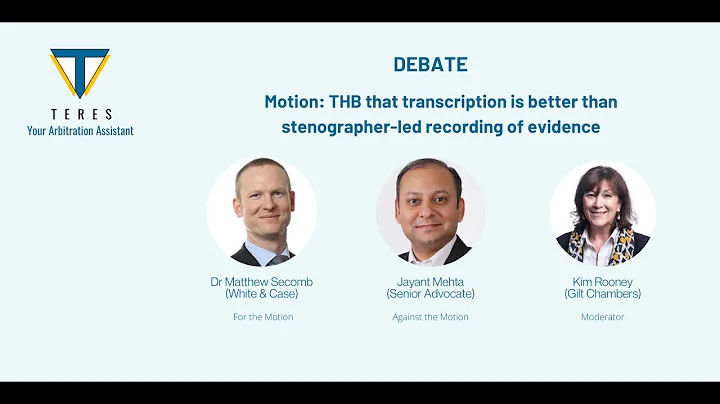 TERES
Your Arbitration Assistant

DEBATE

Motion: THB that transcription is better than stenographer-led recording of evidence

Dr Matthew Secomb
(White & Case)

For the Motion

Jayant Mehta
(Senior Advocate)

Against the Motion

Kim Rooney
(Gilt Chambers)

Moderator